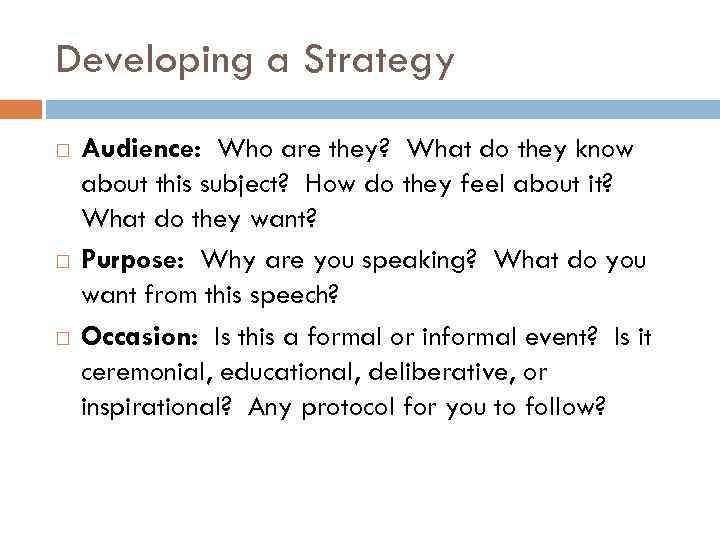 Developing a Strategy

□ Audience: Who are they? What do they know about this subject? How do they feel about it? What do they want?

□ Purpose: Why are you speaking? What do you want from this speech?

□ Occasion: Is this a formal or informal event? Is it ceremonial, educational, deliberative, or inspirational? Any protocol for you to follow?